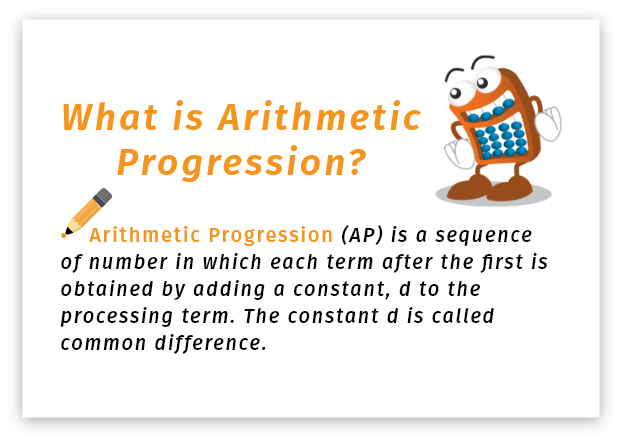 What is Arithmetic Progression?

Arithmetic Progression (AP) is a sequence of number in which each term after the first is obtained by adding a constant, d to the processing term. The constant d is called common difference.